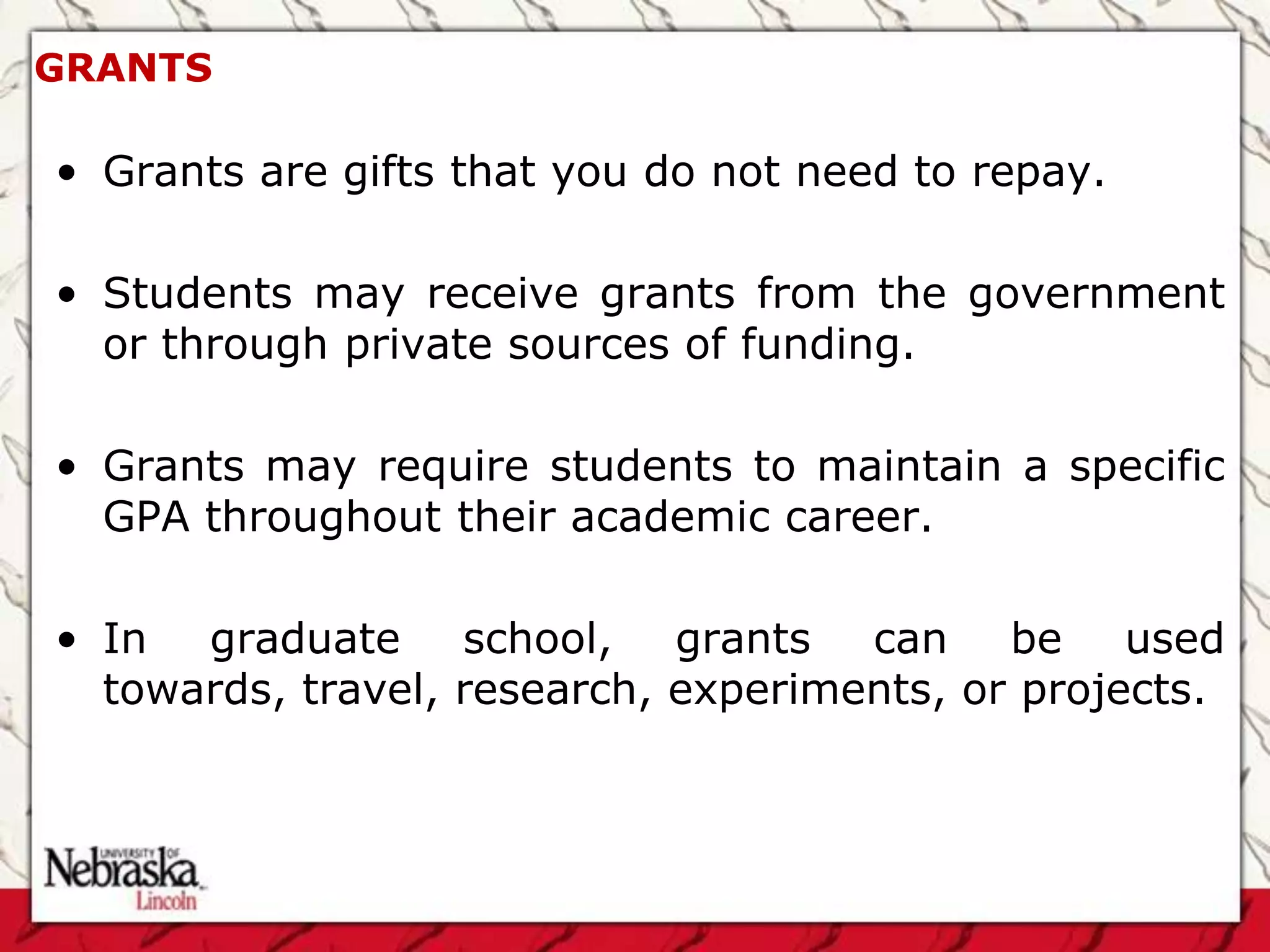 GRANTS

• Grants are gifts that you do not need to repay.

• Students may receive grants from the government or through private sources of funding.

• Grants may require students to maintain a specific GPA throughout their academic career.

• In graduate school, grants can be used towards, travel, research, experiments, or projects.

UNIVERSITY OF Nebraska Lincoln